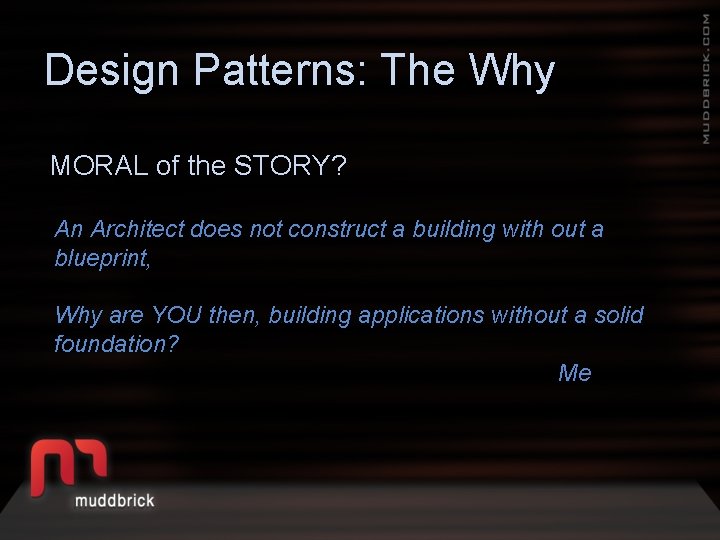 Design Patterns: The Why

MUDDBRICK.COM

MORAL of the STORY?

An Architect does not construct a building with out a blueprint,

Why are YOU then, building applications without a solid foundation?

Me

muddbrick